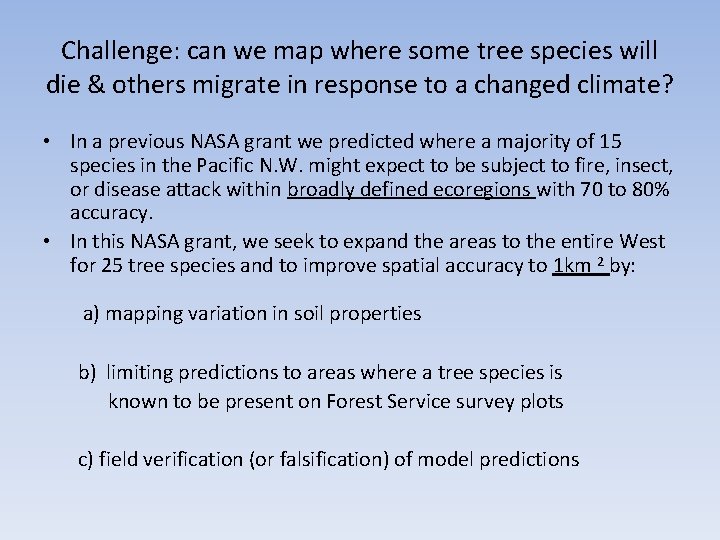 Challenge: can we map where some tree species will die & others migrate in response to a changed climate?

• In a previous NASA grant we predicted where a majority of 15 species in the Pacific N.W. might expect to be subject to fire, insect, or disease attack within broadly defined ecoregions with 70 to 80% accuracy.
• In this NASA grant, we seek to expand the areas to the entire West for 25 tree species and to improve spatial accuracy to $1km^2$ by:

a) mapping variation in soil properties

b) limiting predictions to areas where a tree species is known to be present on Forest Service survey plots

c) field verification (or falsification) of model predictions